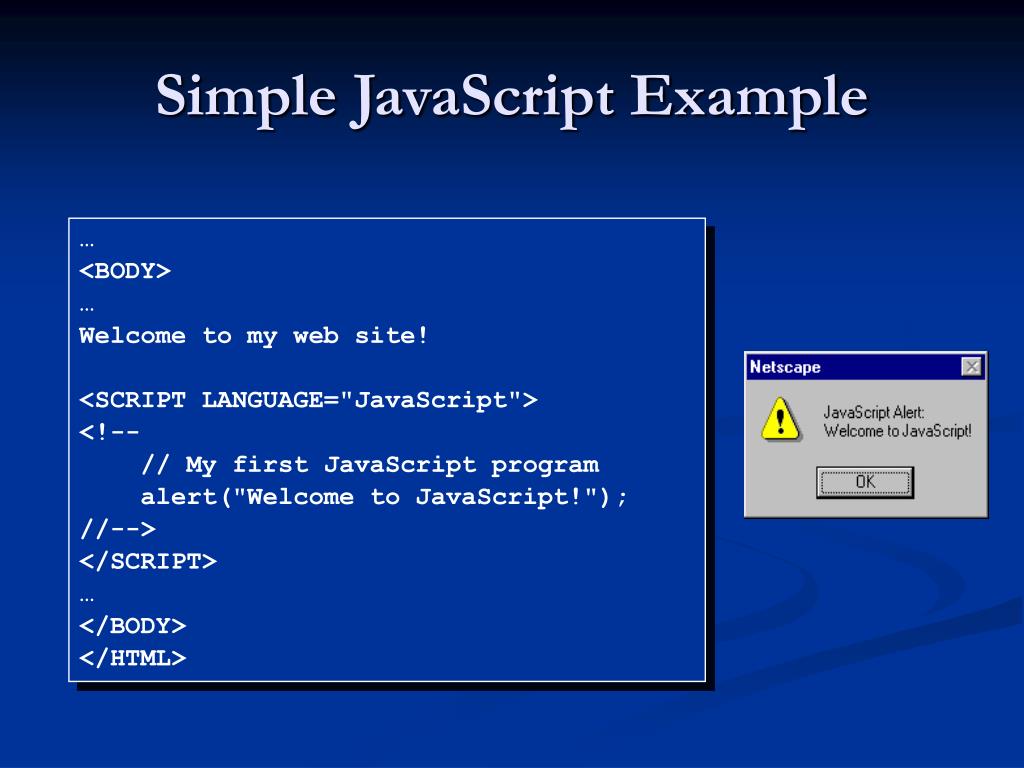 Simple JavaScript Example

…
<BODY>
…
Welcome to my web site!

<SCRIPT LANGUAGE="JavaScript">
<!--
    // My first JavaScript program
    alert("Welcome to JavaScript!");
//-->
</SCRIPT>
…
</BODY>
</HTML>

Netscape

JavaScript Alert:
Welcome to JavaScript!

OK